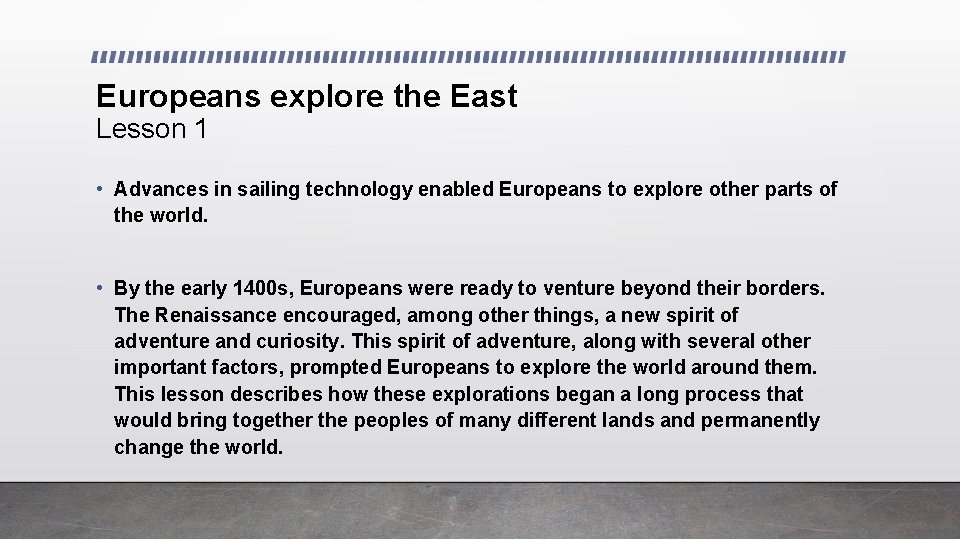 Europeans explore the East
Lesson 1

• Advances in sailing technology enabled Europeans to explore other parts of the world.

• By the early 1400s, Europeans were ready to venture beyond their borders. The Renaissance encouraged, among other things, a new spirit of adventure and curiosity. This spirit of adventure, along with several other important factors, prompted Europeans to explore the world around them. This lesson describes how these explorations began a long process that would bring together the peoples of many different lands and permanently change the world.